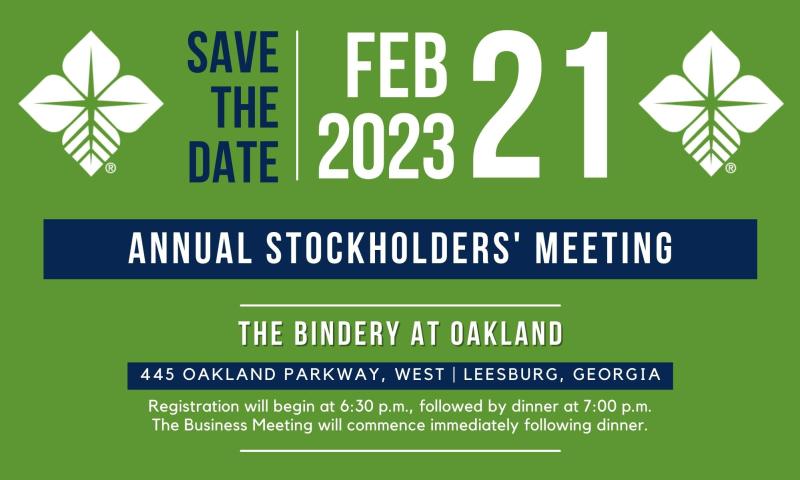 ®

SAVE THE DATE

FEB 2023 21

®

ANNUAL STOCKHOLDERS' MEETING

THE BINDERY AT OAKLAND

445 OAKLAND PARKWAY, WEST | LEESBURG, GEORGIA

Registration will begin at 6:30 p.m., followed by dinner at 7:00 p.m. The Business Meeting will commence immediately following dinner.